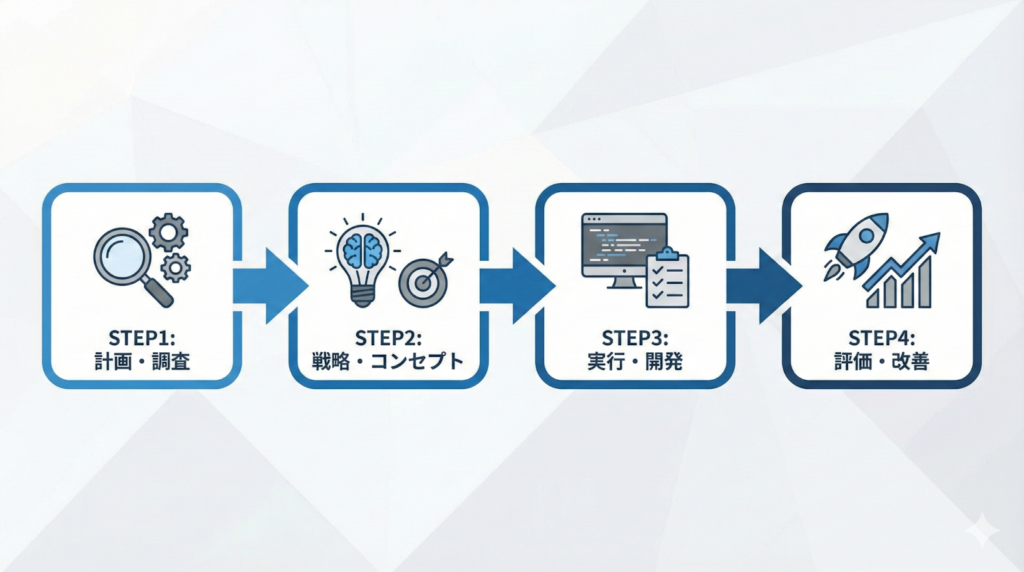 STEP1:
計画・調査

STEP2:
戦略・コンセプト

STEP3:
実行・開発

STEP4:
評価・改善